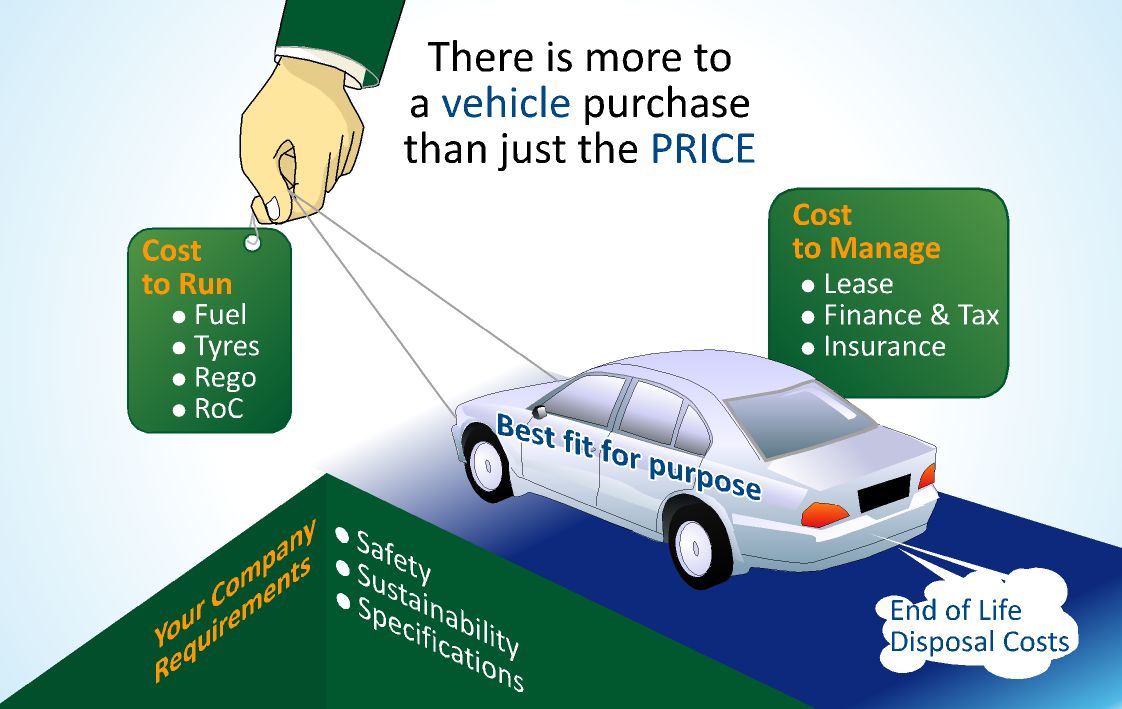 There is more to a vehicle purchase than just the PRICE

Cost to Run
• Fuel
• Tyres
• Rego
• RoC

Cost to Manage
• Lease
• Finance & Tax
• Insurance

Best fit for purpose

Your Company Requirements
• Safety
• Sustainability
• Specifications

End of Life Disposal Costs